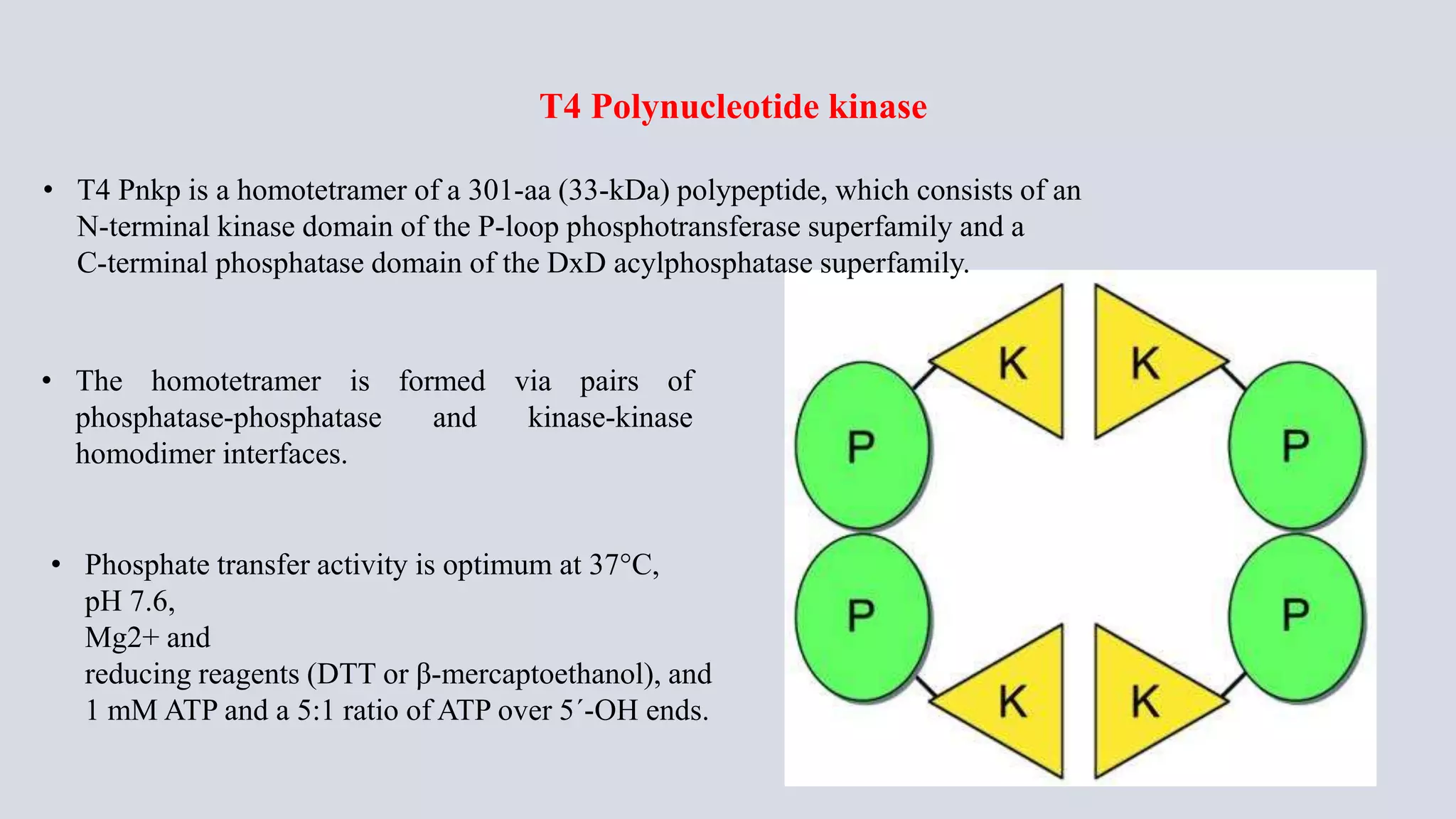 T4 Polynucleotide kinase

• T4 Pnkp is a homotetramer of a 301-aa (33-kDa) polypeptide, which consists of an N-terminal kinase domain of the P-loop phosphotransferase superfamily and a C-terminal phosphatase domain of the DxD acylphosphatase superfamily.

• The homotetramer is formed via pairs of phosphatase-phosphatase and kinase-kinase homodimer interfaces.

• Phosphate transfer activity is optimum at 37°C,
pH 7.6,
Mg2+ and
reducing reagents (DTT or β-mercaptoethanol), and
1 mM ATP and a 5:1 ratio of ATP over 5´-OH ends.

K K
P P
P P
K K